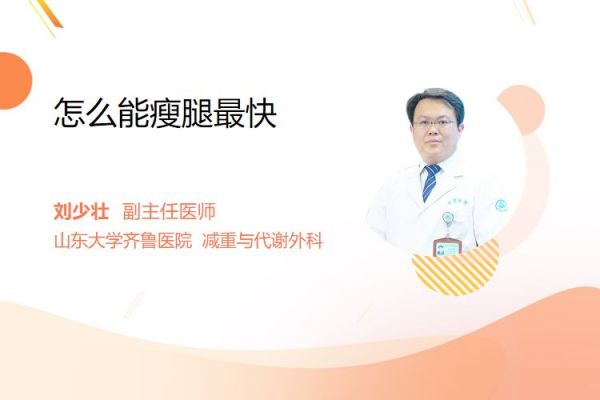 怎么能瘦腿最快

刘少壮 副主任医师
山东大学齐鲁医院 减重与代谢外科